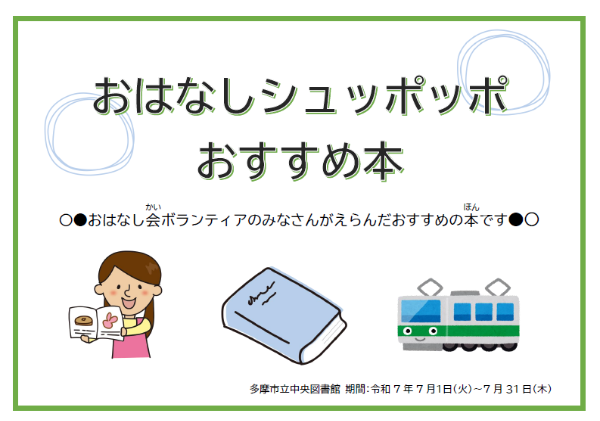 おはなしシュッポッポ
おすすめ本

○●おはなし会（かい）ボランティアのみなさんがえらんだおすすめの本（ほん）です●○

多摩市立中央図書館　期間：令和７年７月1日（火）～7月31日（木）